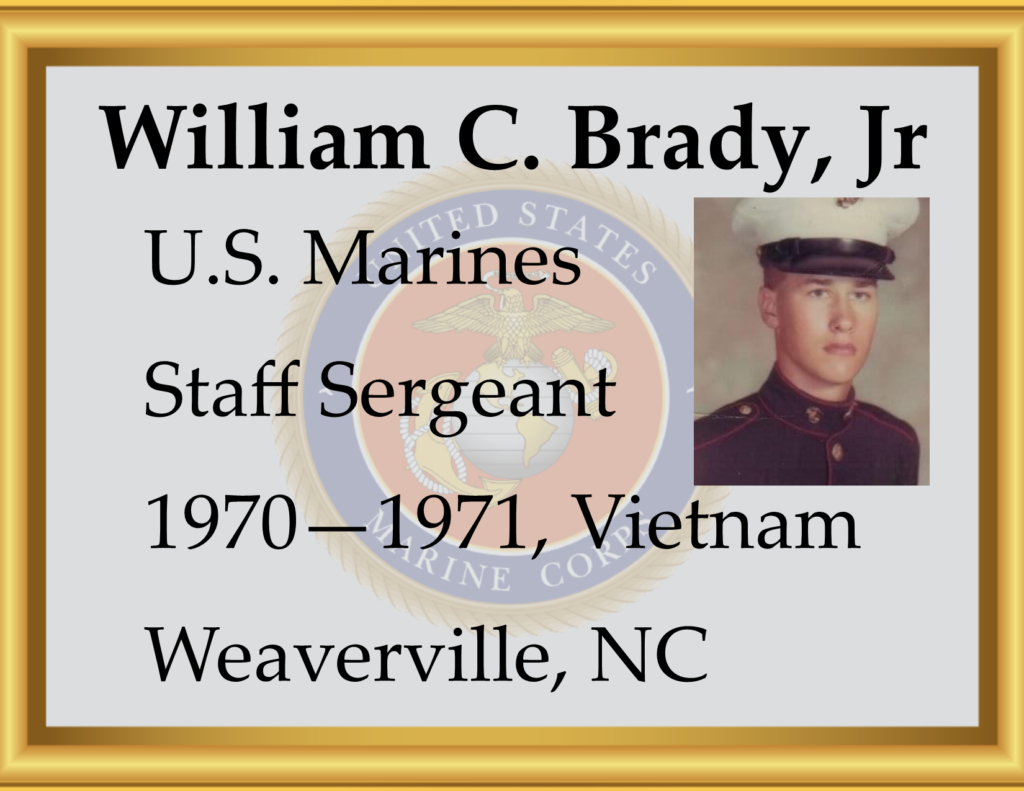 William C. Brady, Jr

U.S. Marines

Staff Sergeant

1970—1971, Vietnam

Weaverville, NC

UNITED STATES MARINE CORPS